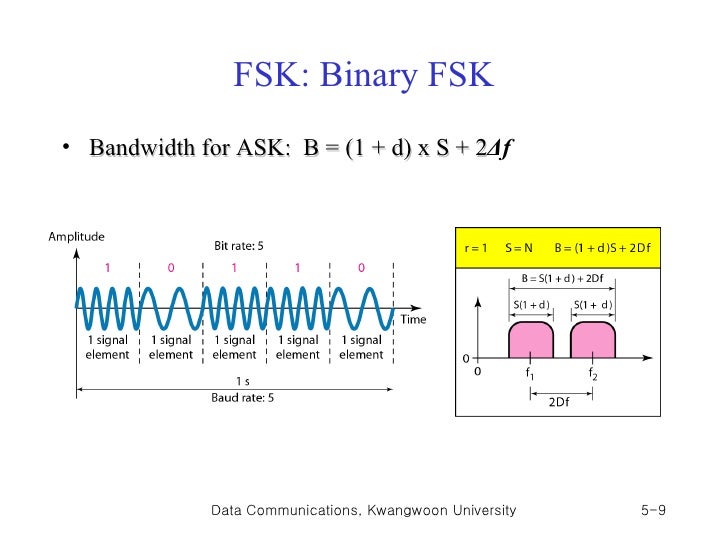 FSK: Binary FSK

• Bandwidth for ASK: $B = (1 + d) \times S + 2\Delta f$

Amplitude

Bit rate: 5

1 0 1 1 0

Time

1 signal element 1 signal element 1 signal element 1 signal element 1 signal element

1 s

Baud rate: 5

r = 1 S = N B = (1 + d)S + 2Df

B = S(1 + d) + 2Df

S(1 + d) S(1 + d)

0

0 $f_1$ $f_2$

2Df

Data Communications, Kwangwoon University 5-9